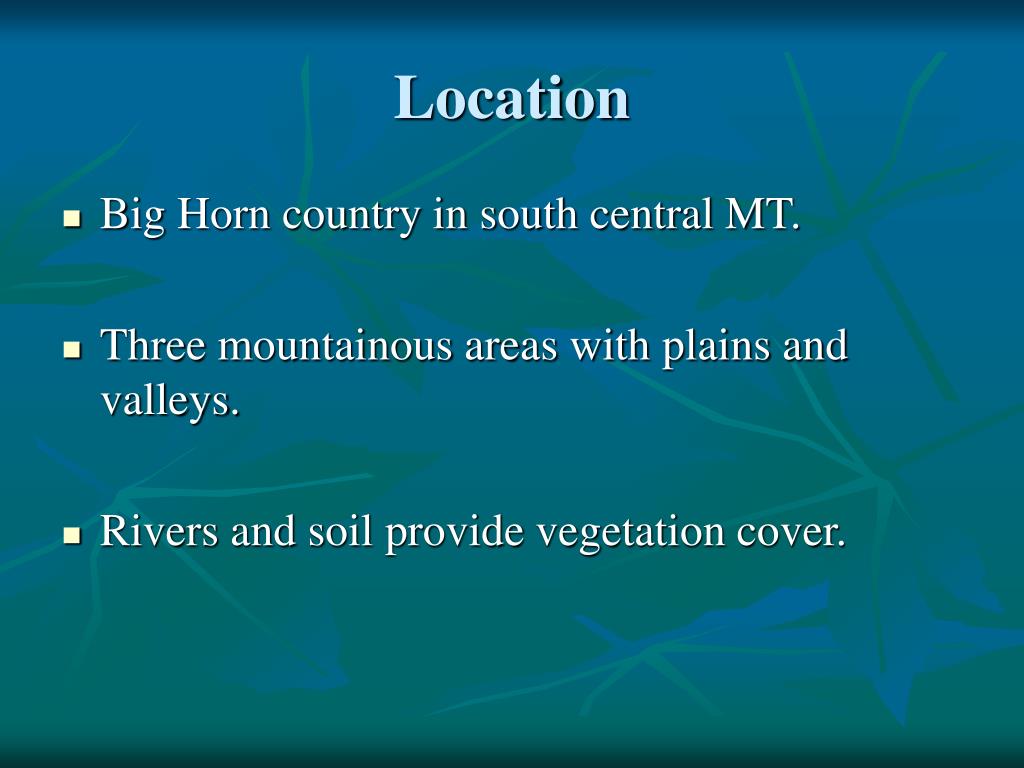 Location

- Big Horn country in south central MT.

- Three mountainous areas with plains and valleys.

- Rivers and soil provide vegetation cover.